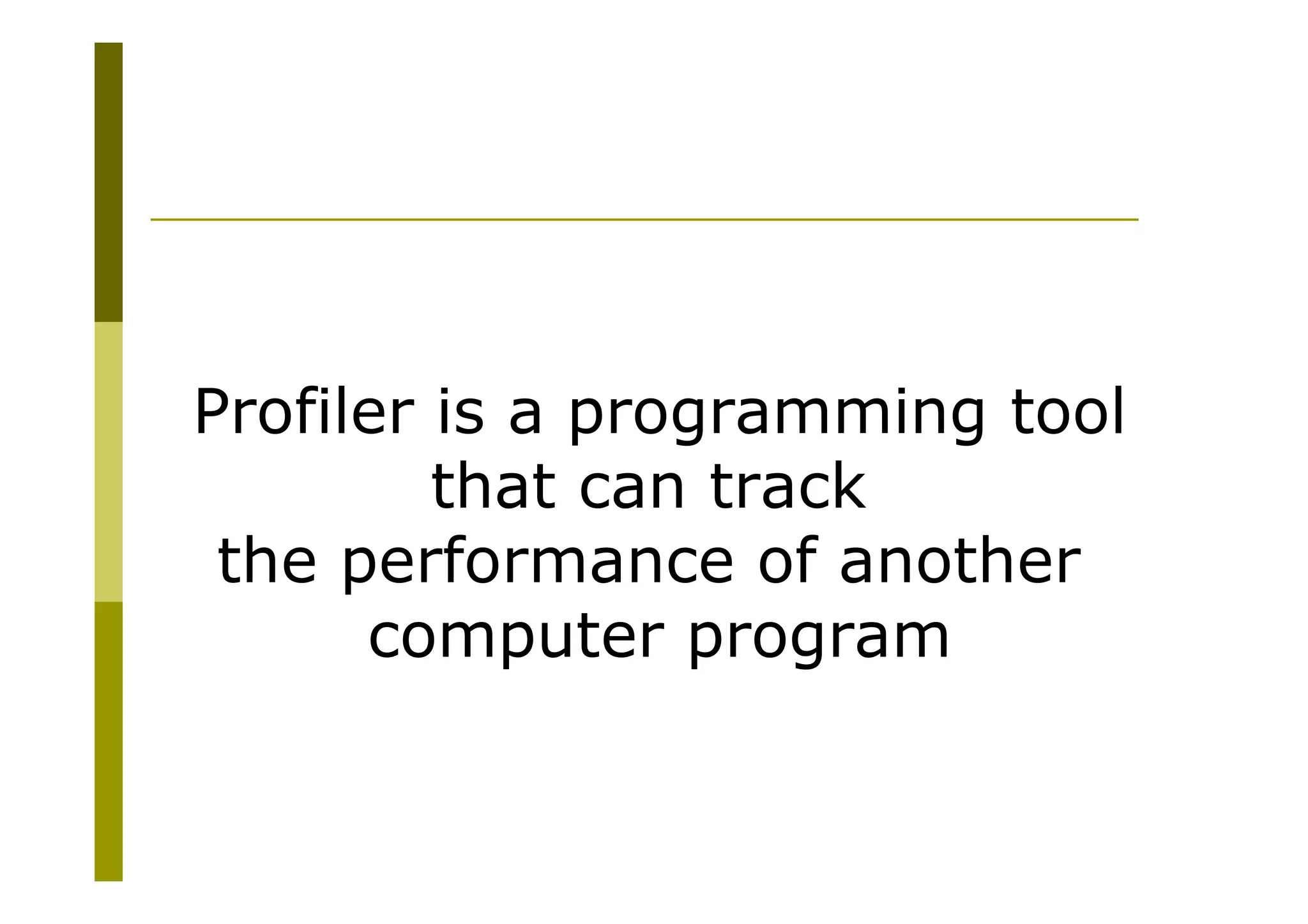 Profiler is a programming tool that can track the performance of another computer program